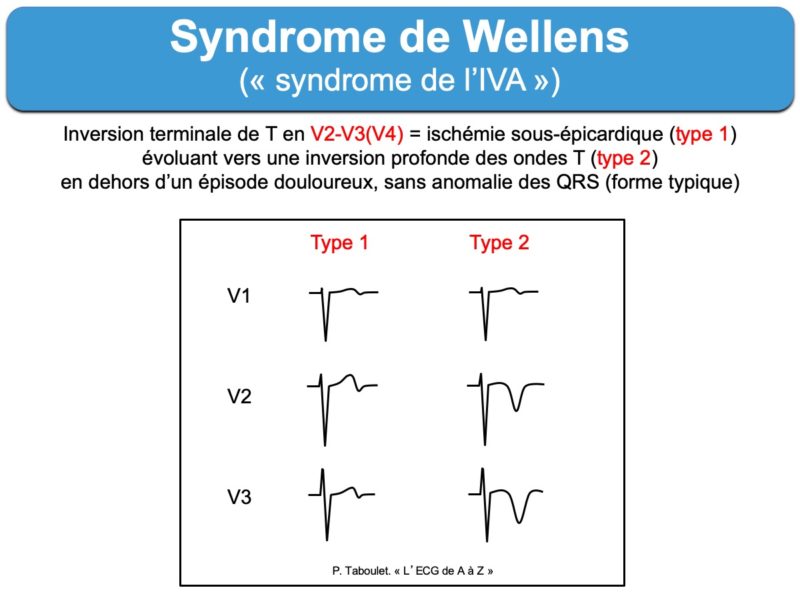 Syndrome de Wellens
(« syndrome de l'IVA »)

Inversion terminale de T en V2-V3(V4) = ischémie sous-épicardique (type 1) évoluant vers une inversion profonde des ondes T (type 2) en dehors d'un épisode douloureux, sans anomalie des QRS (forme typique)

Type 1
Type 2

V1

V2

V3

P. Taboulet. « L' ECG de A à Z »